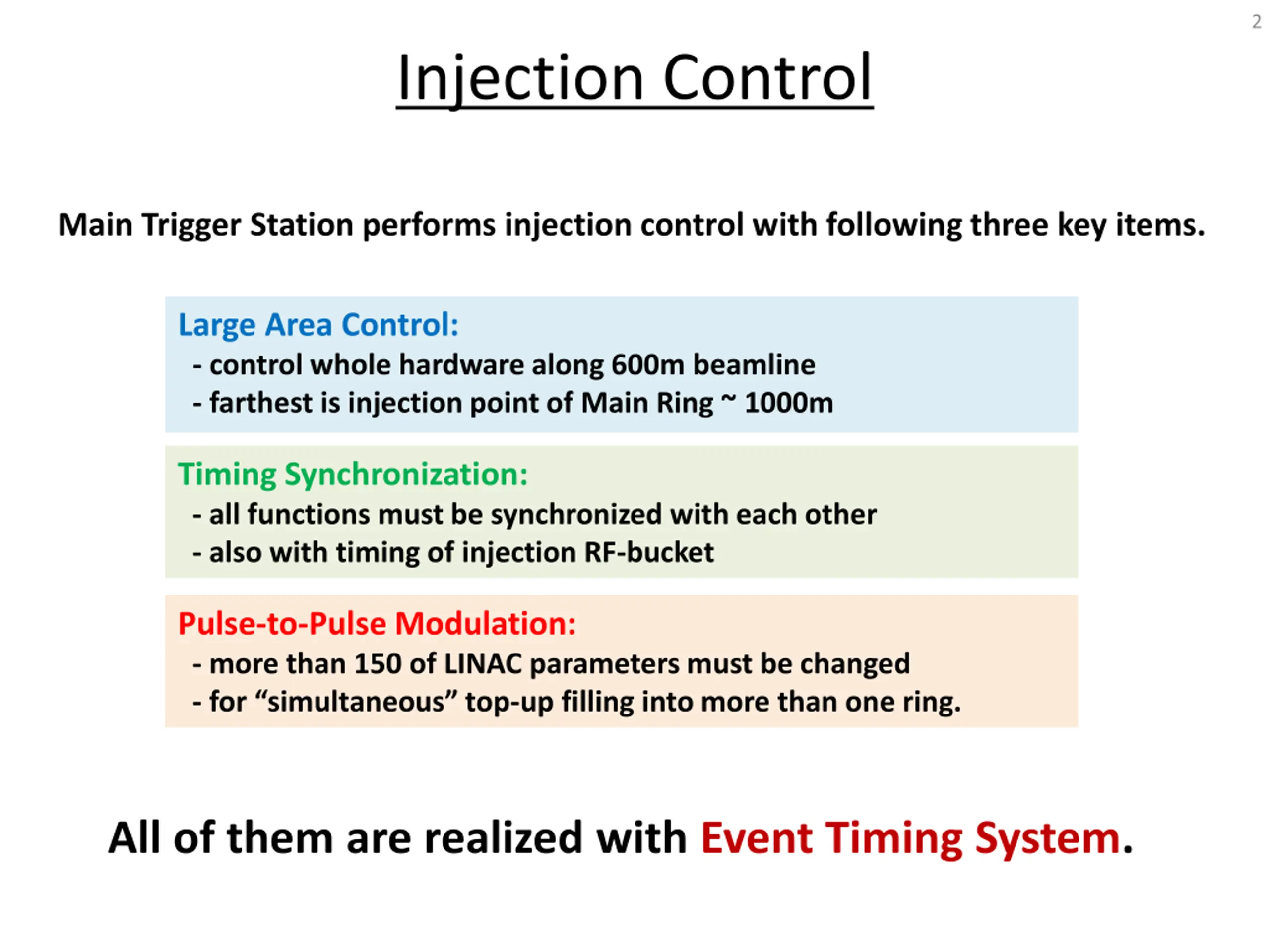 2

Injection Control

Main Trigger Station performs injection control with following three key items.

Large Area Control:
- control whole hardware along 600m beamline
- farthest is injection point of Main Ring ~ 1000m

Timing Synchronization:
- all functions must be synchronized with each other
- also with timing of injection RF-bucket

Pulse-to-Pulse Modulation:
- more than 150 of LINAC parameters must be changed
- for “simultaneous” top-up filling into more than one ring.

All of them are realized with Event Timing System.